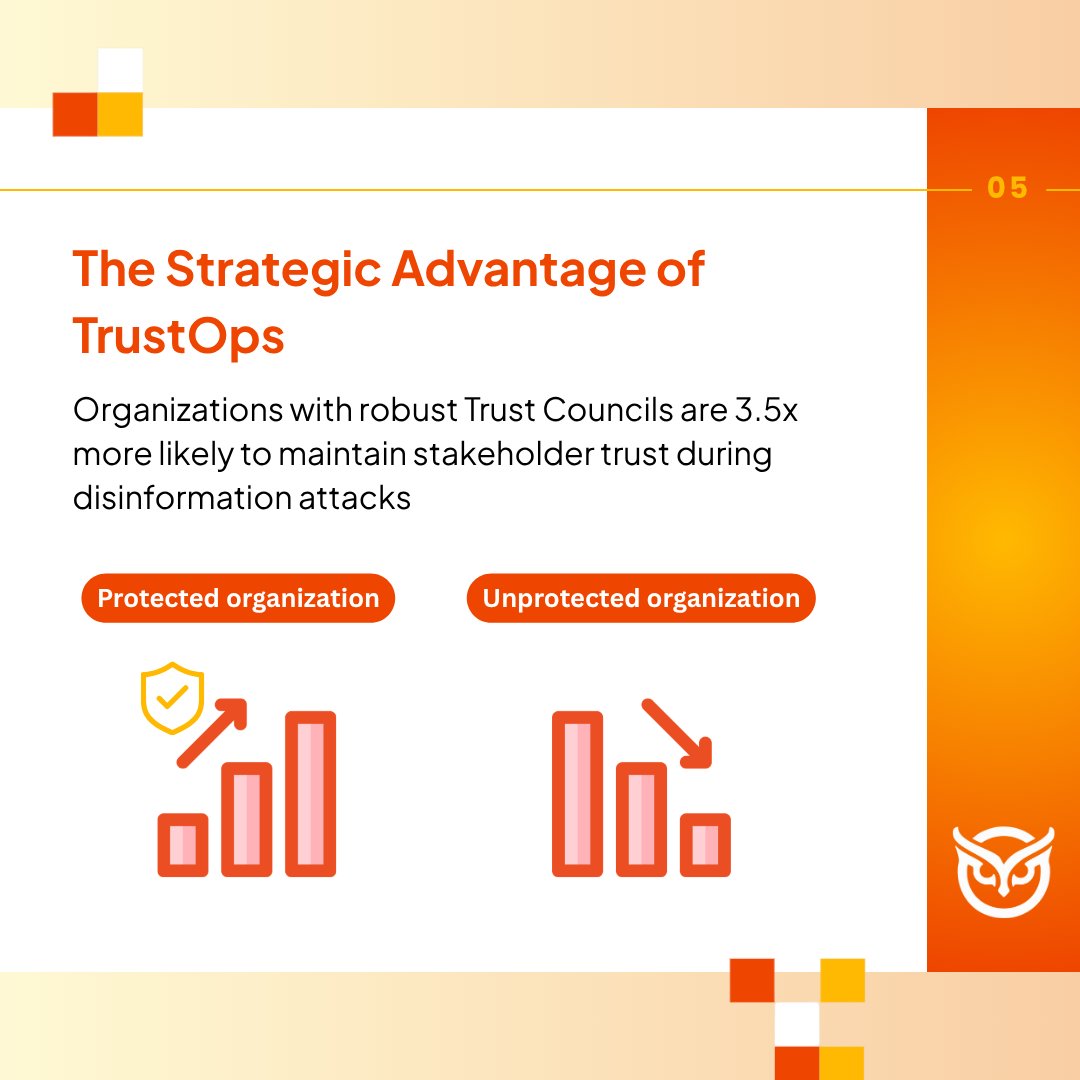 05

The Strategic Advantage of TrustOps

Organizations with robust Trust Councils are 3.5x more likely to maintain stakeholder trust during disinformation attacks

Protected organization

Unprotected organization